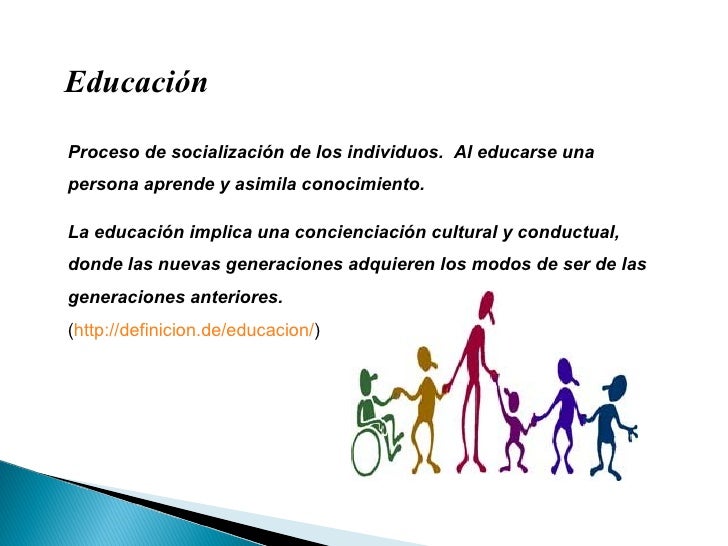 Educación

Proceso de socialización de los individuos. Al educarse una persona aprende y asimila conocimiento.

La educación implica una concienciación cultural y conductual, donde las nuevas generaciones adquieren los modos de ser de las generaciones anteriores.

(http://definicion.de/educacion/)